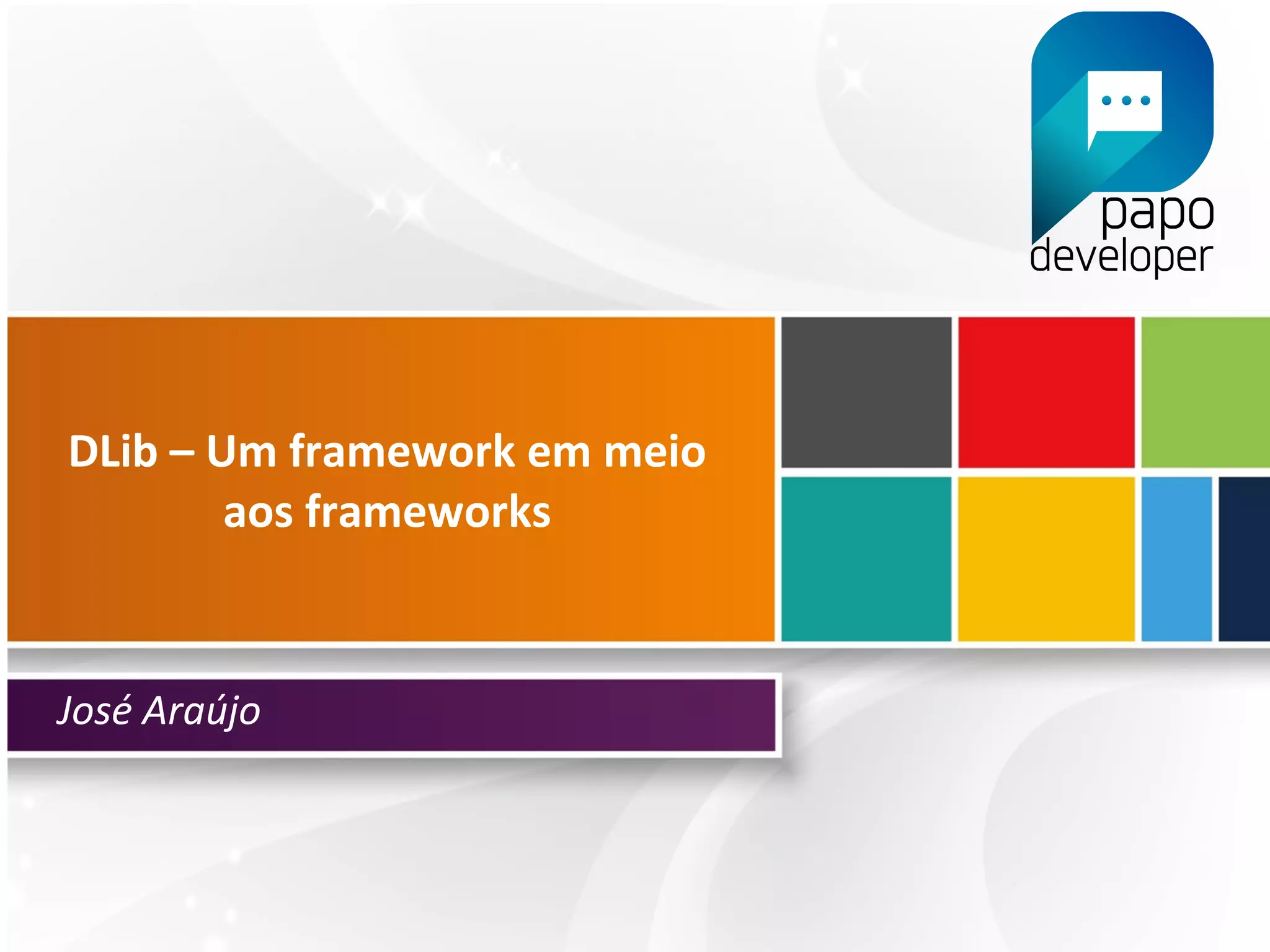 papo
developer

DLib – Um framework em meio aos frameworks

José Araújo